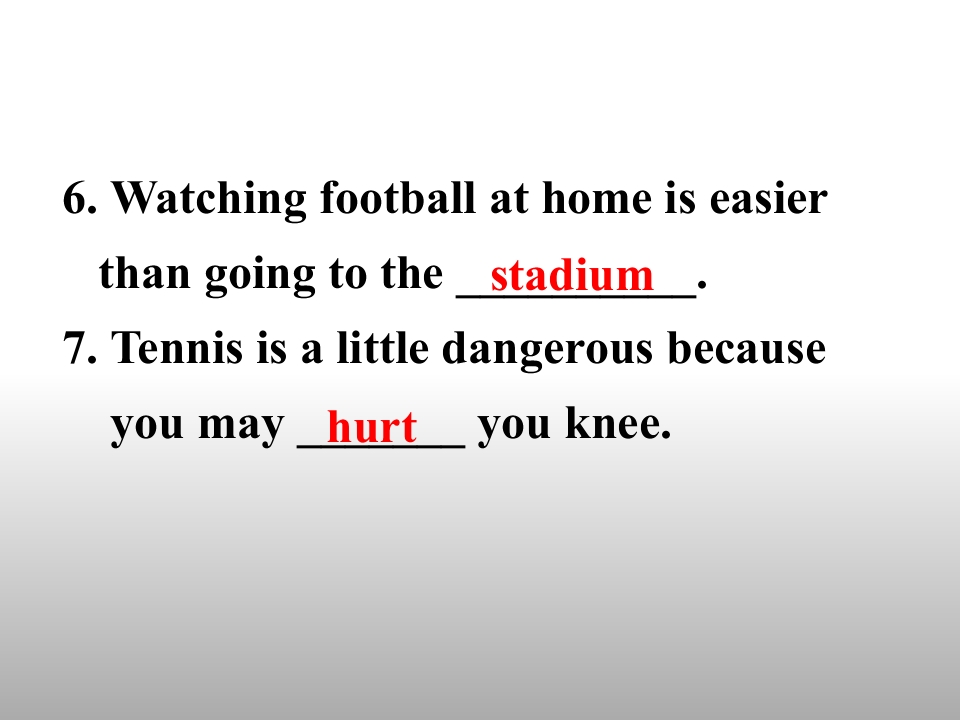 6. Watching football at home is easier than going to the stadium.

7. Tennis is a little dangerous because you may hurt you knee.